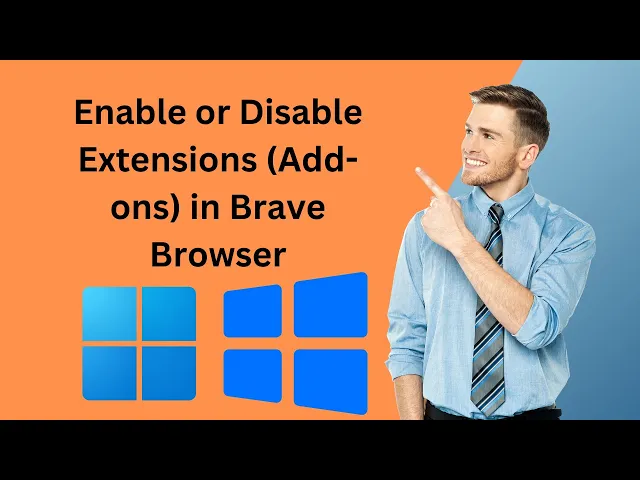 Enable or Disable Extensions (Add-ons) in Brave Browser